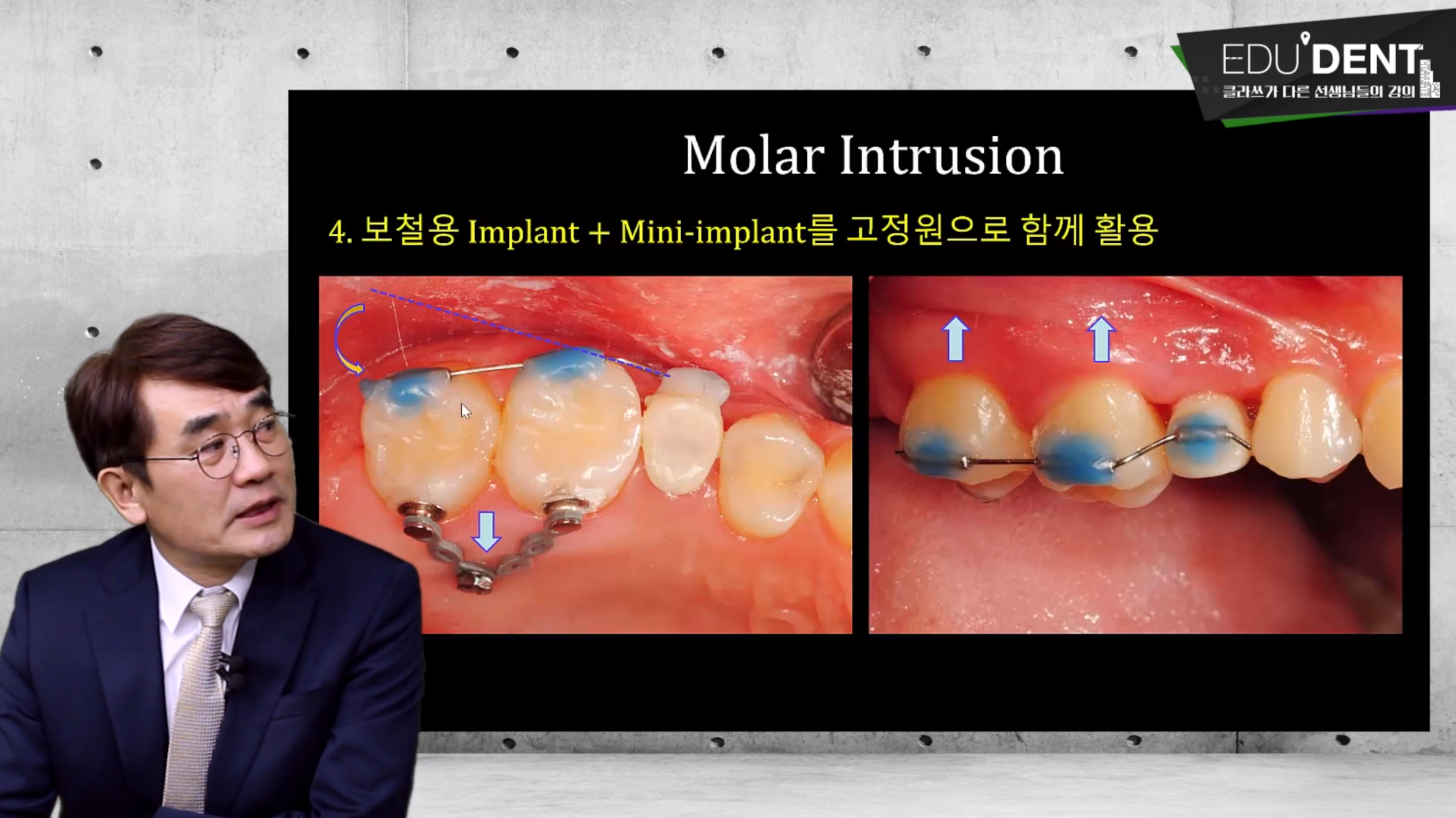 EDU DENT
클라쓰가 다른 선생님들의 강의

Molar Intrusion

4. 보철용 Implant + Mini-implant를 고정원으로 함께 활용